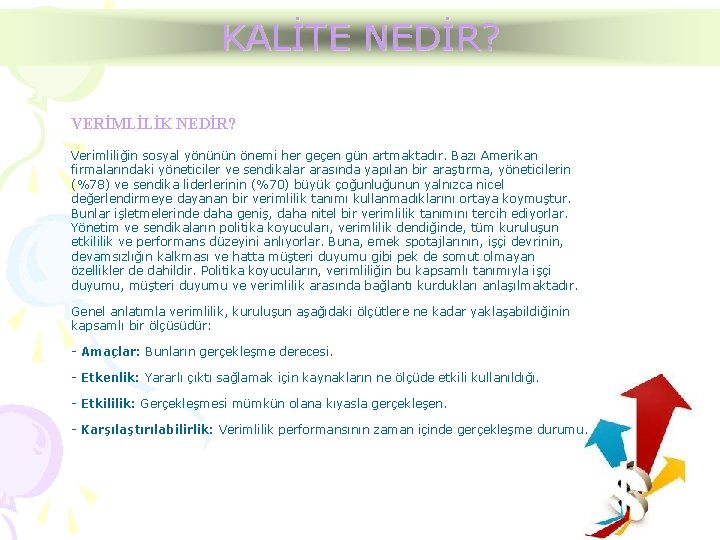 KALİTE NEDİR?

VERİMLİLİK NEDİR?

Verimliliğin sosyal yönünün önemi her geçen gün artmaktadır. Bazı Amerikan firmalarındaki yöneticiler ve sendikalar arasında yapılan bir araştırma, yöneticilerin (%78) ve sendika liderlerinin (%70) büyük çoğunluğunun yalnızca nicel değerlendirmeye dayanan bir verimlilik tanımı kullanmadıklarını ortaya koymuştur. Bunlar işletmelerinde daha geniş, daha nitel bir verimlilik tanımını tercih ediyorlar. Yönetim ve sendikaların politika koyucuları, verimlilik dendiğinde, tüm kuruluşun etkililik ve performans düzeyini anlıyorlar. Buna, emek spotajlarının, işçi devrinin, devamsızlığın kalkması ve hatta müşteri duyumu gibi pek de somut olmayan özellikler de dahildir. Politika koyucuların, verimliliğin bu kapsamlı tanımıyla işçi duyumu, müşteri duyumu ve verimlilik arasında bağlantı kurdukları anlaşılmaktadır.

Genel anlatımla verimlilik, kuruluşun aşağıdaki ölçütlere ne kadar yaklaşabildiğinin kapsamlı bir ölçüsüdür:

- Amaçlar: Bunların gerçekleşme derecesi.

- Etkenlik: Yararlı çıktı sağlamak için kaynakların ne ölçüde etkili kullanıldığı.

- Etkililik: Gerçekleşmesi mümkün olana kıyasla gerçekleşen.

- Karşılaştırılabilirlik: Verimlilik performansının zaman içinde gerçekleşme durumu.